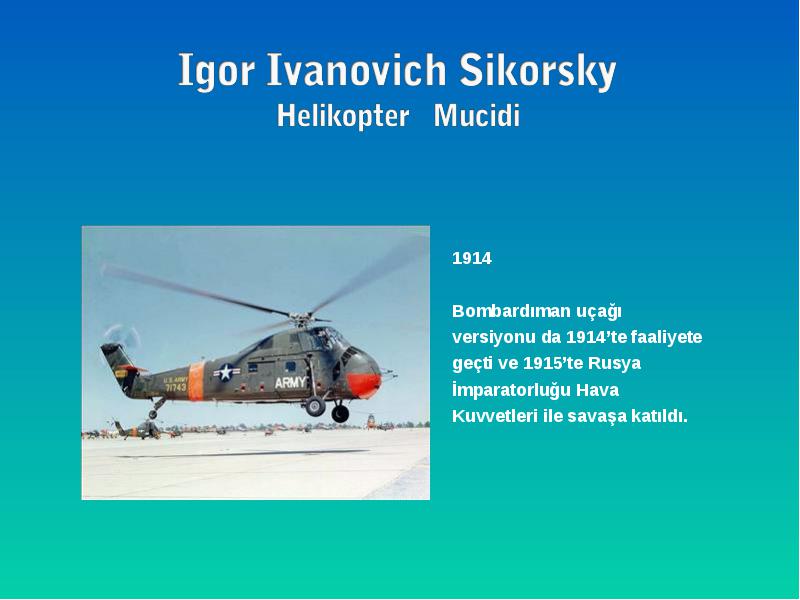 Igor Ivanovich Sikorsky
Helikopter Mucidi

U.S. ARMY
71743
ARMY

1914

Bombardıman uçağı versiyonu da 1914'te faaliyete geçti ve 1915'te Rusya İmparatorluğu Hava Kuvvetleri ile savaşa katıldı.